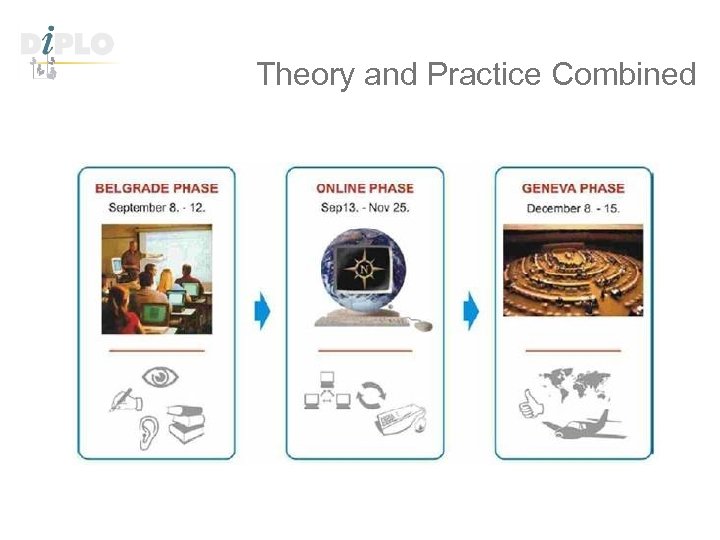 DiPLO

Theory and Practice Combined

BELGRADE PHASE
September 8. - 12.

ONLINE PHASE
Sep13. - Nov 25.

N

GENEVA PHASE
December 8. - 15.